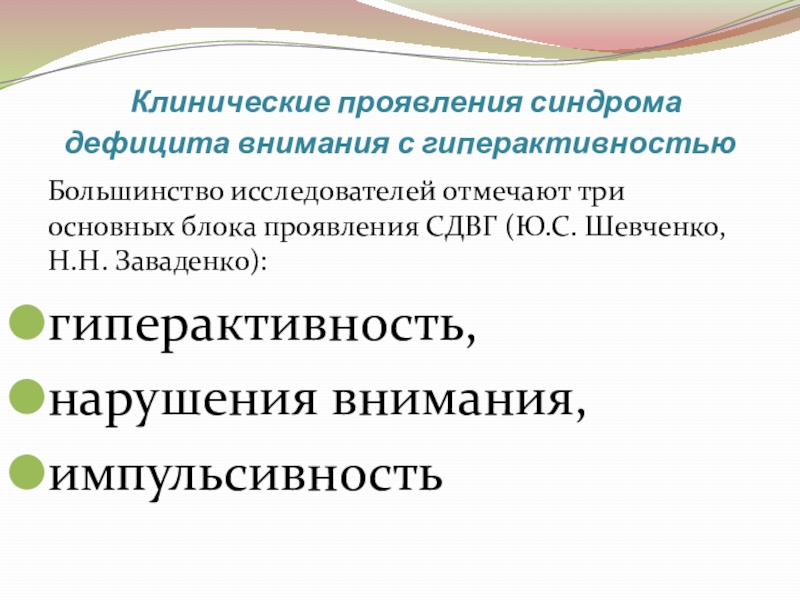 Клинические проявления синдрома дефицита внимания с гиперактивностью

Большинство исследователей отмечают три основных блока проявления СДВГ (Ю.С. Шевченко, Н.Н. Заваденко):

гиперактивность,

нарушения внимания,

импульсивность